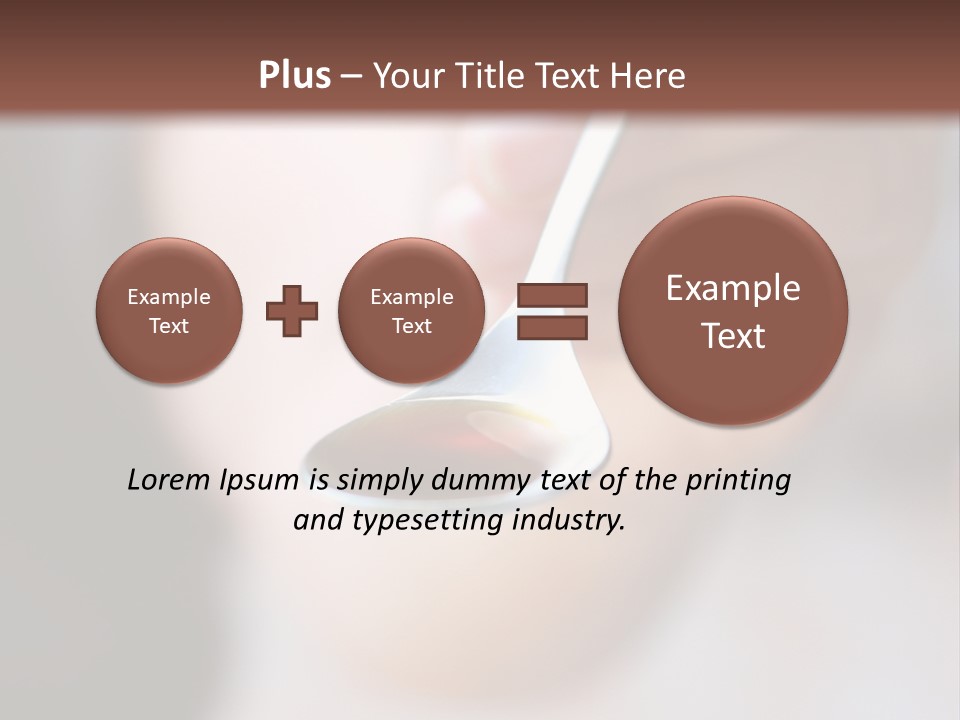 Plus – Your Title Text Here

Example Text

Example Text

Example Text

Lorem Ipsum is simply dummy text of the printing and typesetting industry.